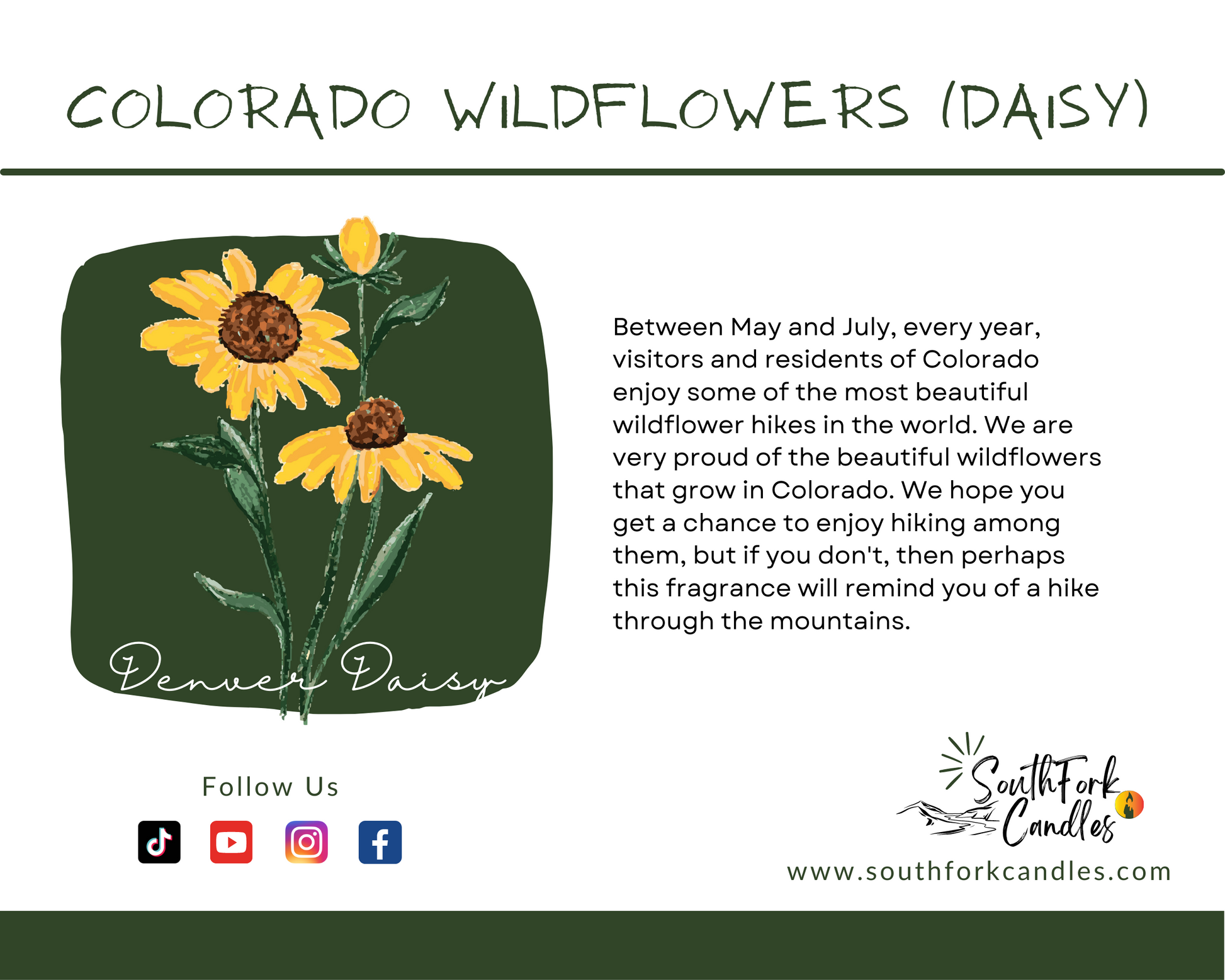 COLORADO WILDFLOWERS (DAISY)

Denver Daisy

Between May and July, every year, visitors and residents of Colorado enjoy some of the most beautiful wildflower hikes in the world. We are very proud of the beautiful wildflowers that grow in Colorado. We hope you get a chance to enjoy hiking among them, but if you don't, then perhaps this fragrance will remind you of a hike through the mountains.

Follow Us

SouthFork Candles

www.southforkcandles.com